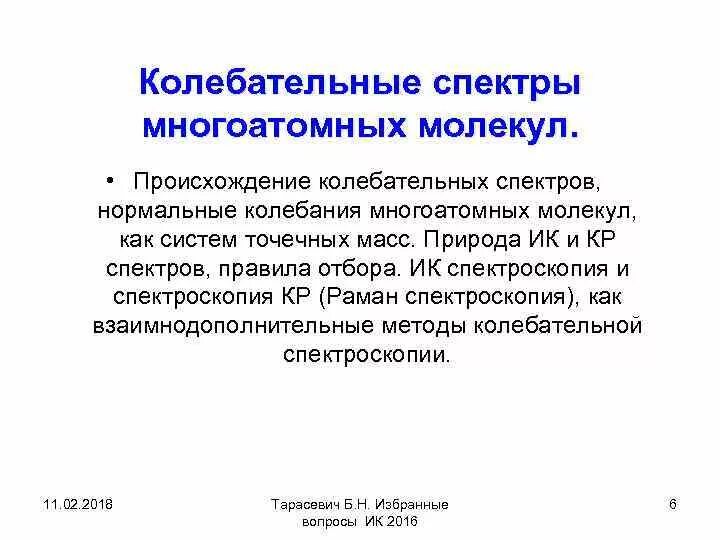 Колебательные спектры многоатомных молекул.

• Происхождение колебательных спектров, нормальные колебания многоатомных молекул, как систем точечных масс. Природа ИК и КР спектров, правила отбора. ИК спектроскопия и спектроскопия КР (Раман спектроскопия), как взаимнодополнительные методы колебательной спектроскопии.

11.02.2018

Тарасевич Б.Н. Избранные вопросы ИК 2016

6